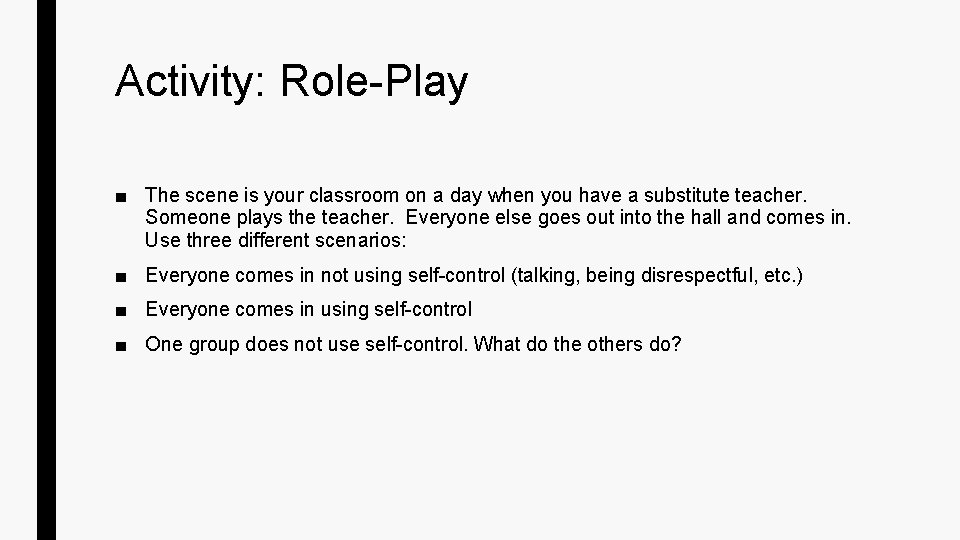 Activity: Role-Play

■ The scene is your classroom on a day when you have a substitute teacher. Someone plays the teacher. Everyone else goes out into the hall and comes in. Use three different scenarios:

■ Everyone comes in not using self-control (talking, being disrespectful, etc.)

■ Everyone comes in using self-control

■ One group does not use self-control. What do the others do?